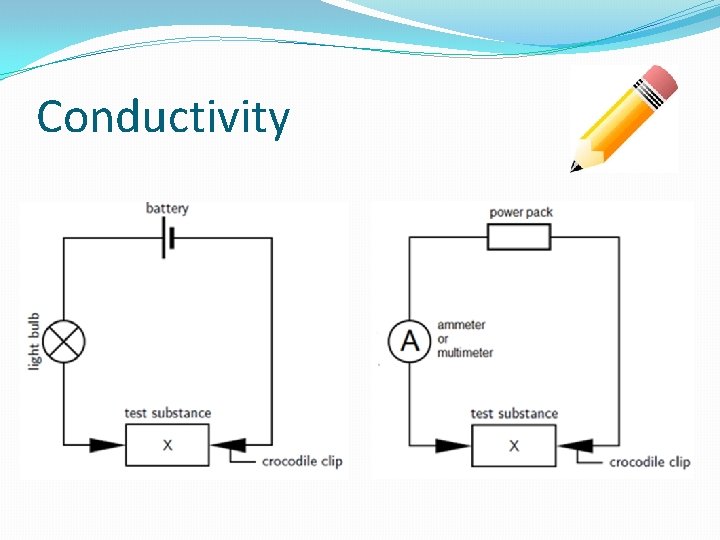 Conductivity

battery

light bulb

test substance

X

crocodile clip

power pack

A

ammeter
or
multimeter

test substance

X

crocodile clip